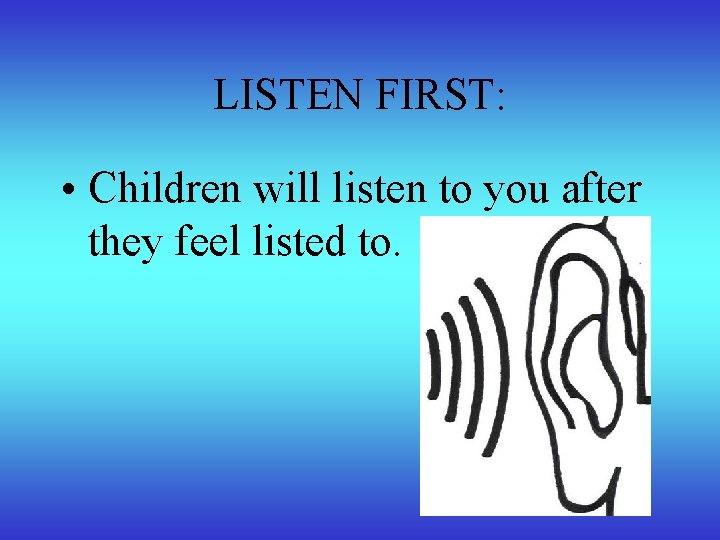 LISTEN FIRST:

• Children will listen to you after they feel listed to.